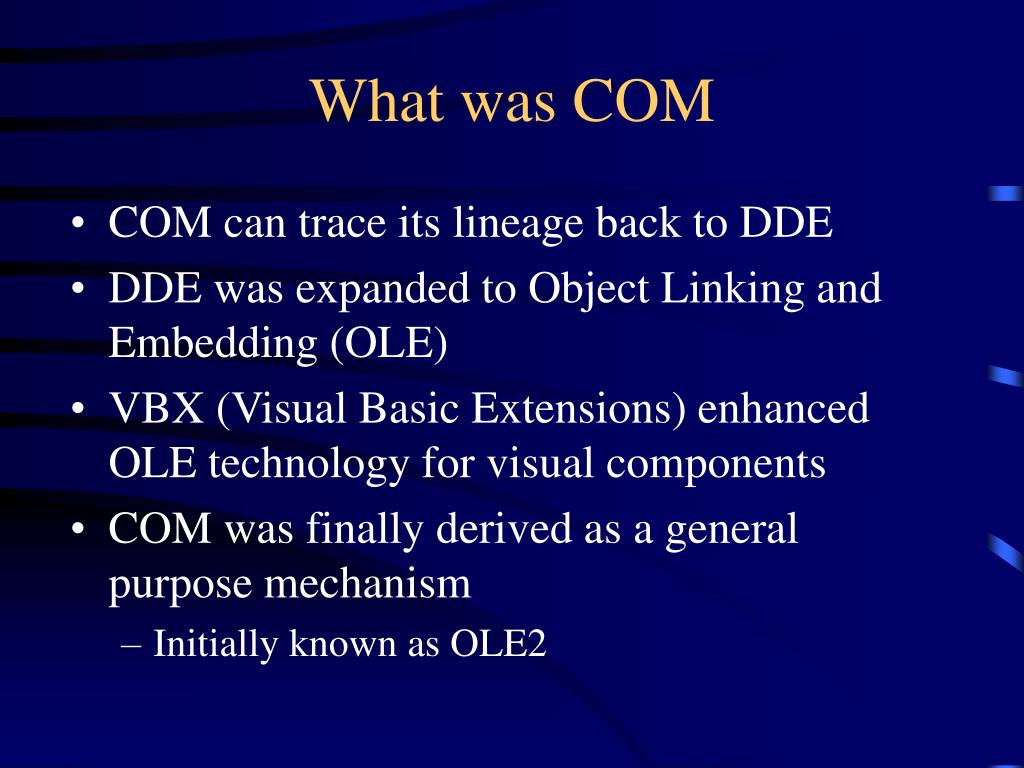 What was COM

• COM can trace its lineage back to DDE
• DDE was expanded to Object Linking and Embedding (OLE)
• VBX (Visual Basic Extensions) enhanced OLE technology for visual components
• COM was finally derived as a general purpose mechanism
– Initially known as OLE2